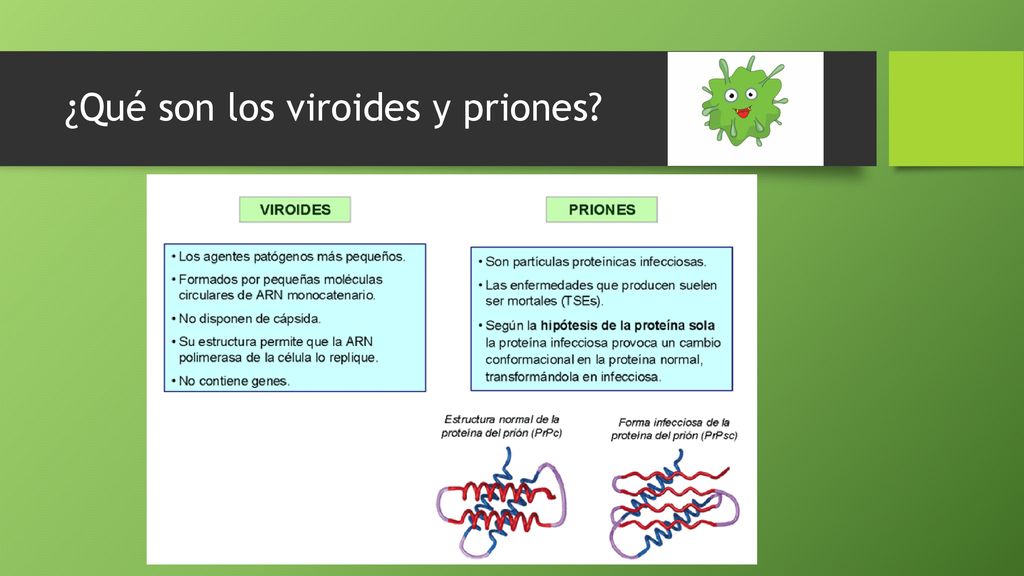 ¿Qué son los viroides y priones?

VIROIDES

• Los agentes patógenos más pequeños.
• Formados por pequeñas moléculas circulares de ARN monocatenario.
• No disponen de cápsida.
• Su estructura permite que la ARN polimerasa de la célula lo replique.
• No contiene genes.

PRIONES

• Son partículas proteínicas infecciosas.
• Las enfermedades que producen suelen ser mortales (TSEs).
• Según la hipótesis de la proteína sola la proteína infecciosa provoca un cambio conformacional en la proteína normal, transformándola en infecciosa.

Estructura normal de la proteína del prión (PrPc)

Forma infecciosa de la proteína del prión (PrPsc)